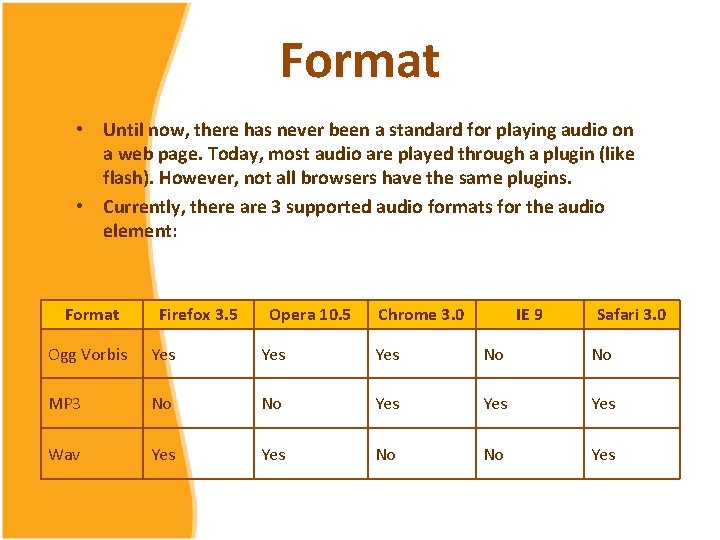 Format

• Until now, there has never been a standard for playing audio on a web page. Today, most audio are played through a plugin (like flash). However, not all browsers have the same plugins.

• Currently, there are 3 supported audio formats for the audio element:

| Format | Firefox 3.5 | Opera 10.5 | Chrome 3.0 | IE 9 | Safari 3.0 |
|---|---|---|---|---|---|
| Ogg Vorbis | Yes | Yes | Yes | No | No |
| MP3 | No | No | Yes | Yes | Yes |
| Wav | Yes | Yes | No | No | Yes |